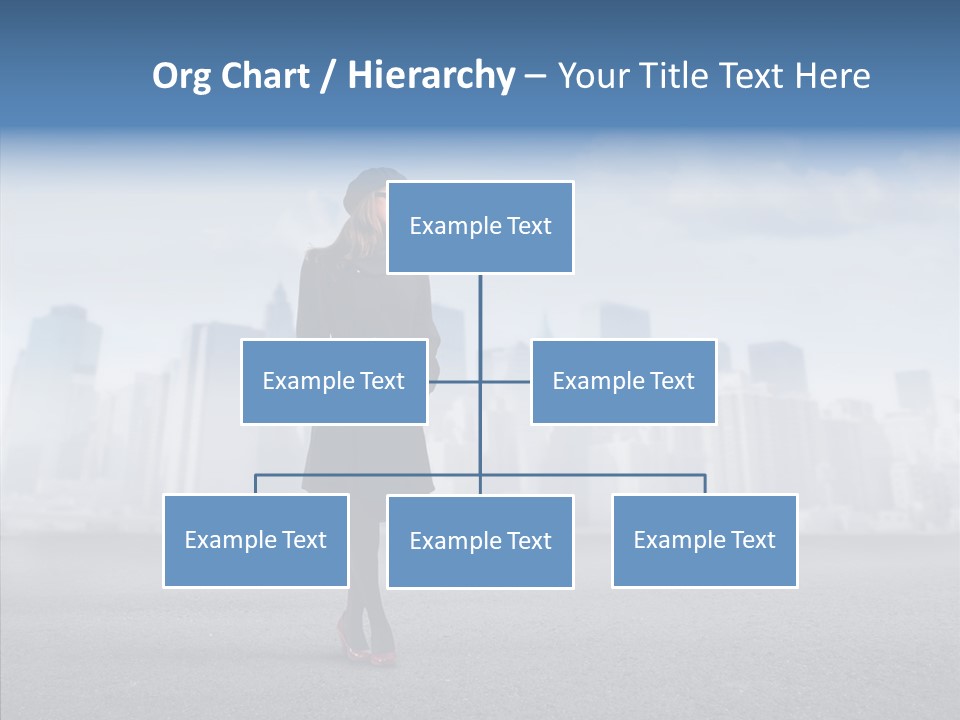 Org Chart / Hierarchy – Your Title Text Here

Example Text

Example Text

Example Text

Example Text

Example Text

Example Text